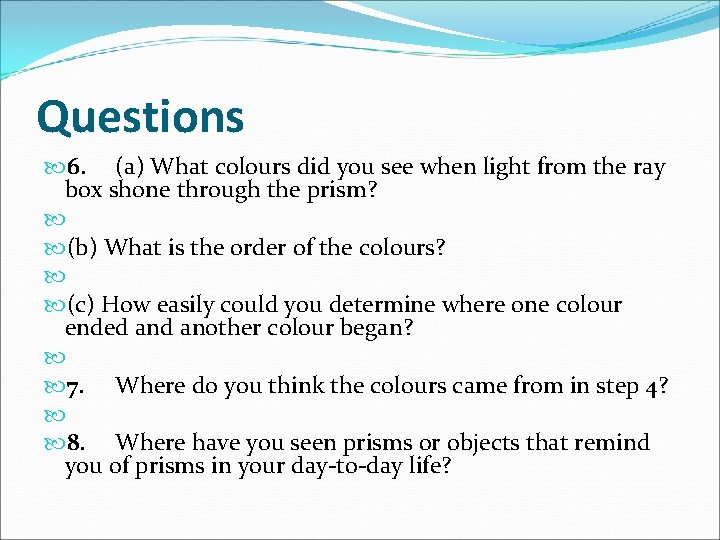 Questions

6. (a) What colours did you see when light from the ray box shone through the prism?

(b) What is the order of the colours?

(c) How easily could you determine where one colour ended and another colour began?

7. Where do you think the colours came from in step 4?

8. Where have you seen prisms or objects that remind you of prisms in your day-to-day life?